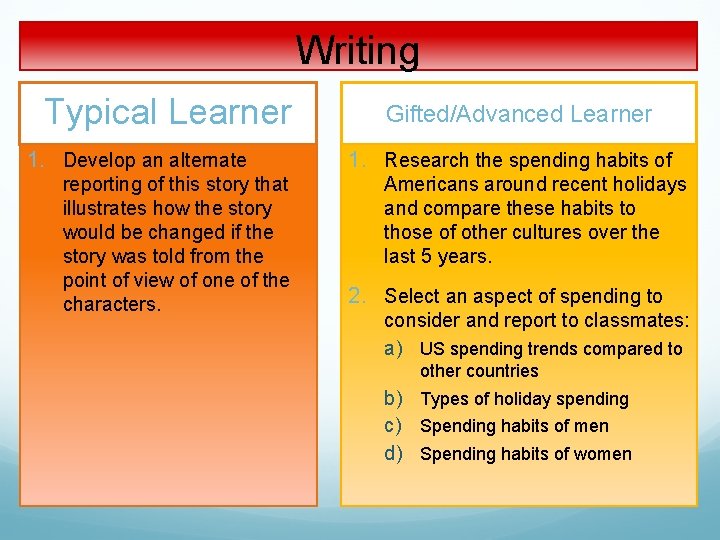 Writing

Typical Learner

1. Develop an alternate reporting of this story that illustrates how the story would be changed if the story was told from the point of view of one of the characters.

Gifted/Advanced Learner

1. Research the spending habits of Americans around recent holidays and compare these habits to those of other cultures over the last 5 years.

2. Select an aspect of spending to consider and report to classmates:

a) US spending trends compared to other countries

b) Types of holiday spending

c) Spending habits of men

d) Spending habits of women